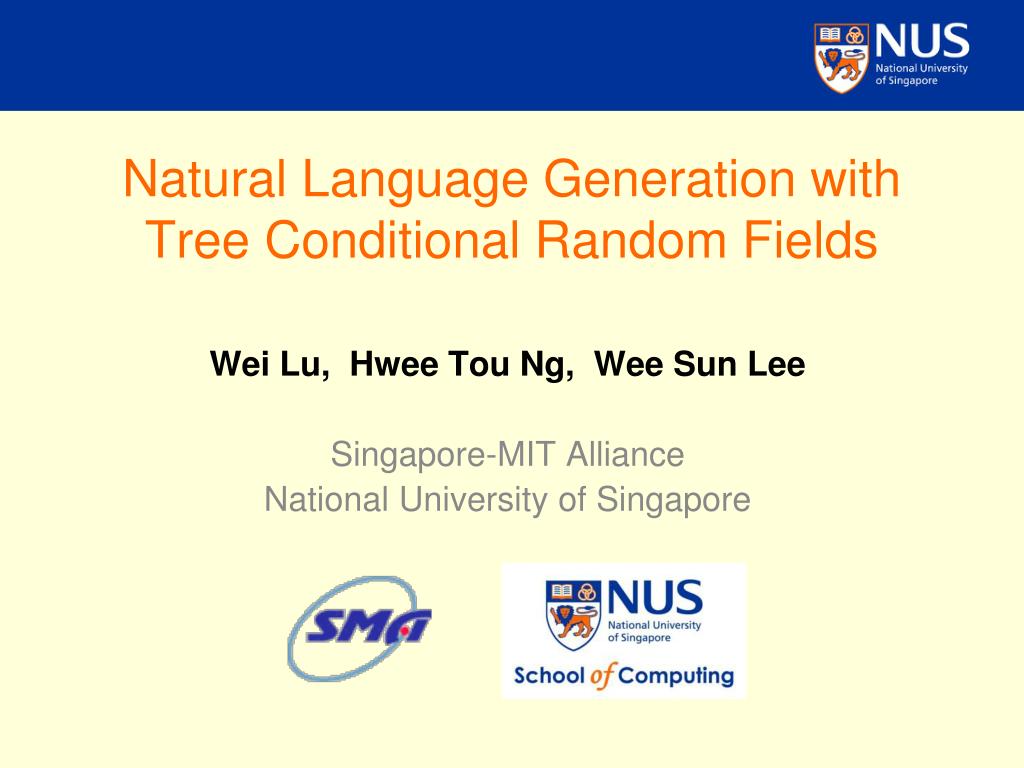 NUS
National University of Singapore

Natural Language Generation with Tree Conditional Random Fields

Wei Lu, Hwee Tou Ng, Wee Sun Lee

Singapore-MIT Alliance
National University of Singapore

SMA

NUS
National University of Singapore
School of Computing